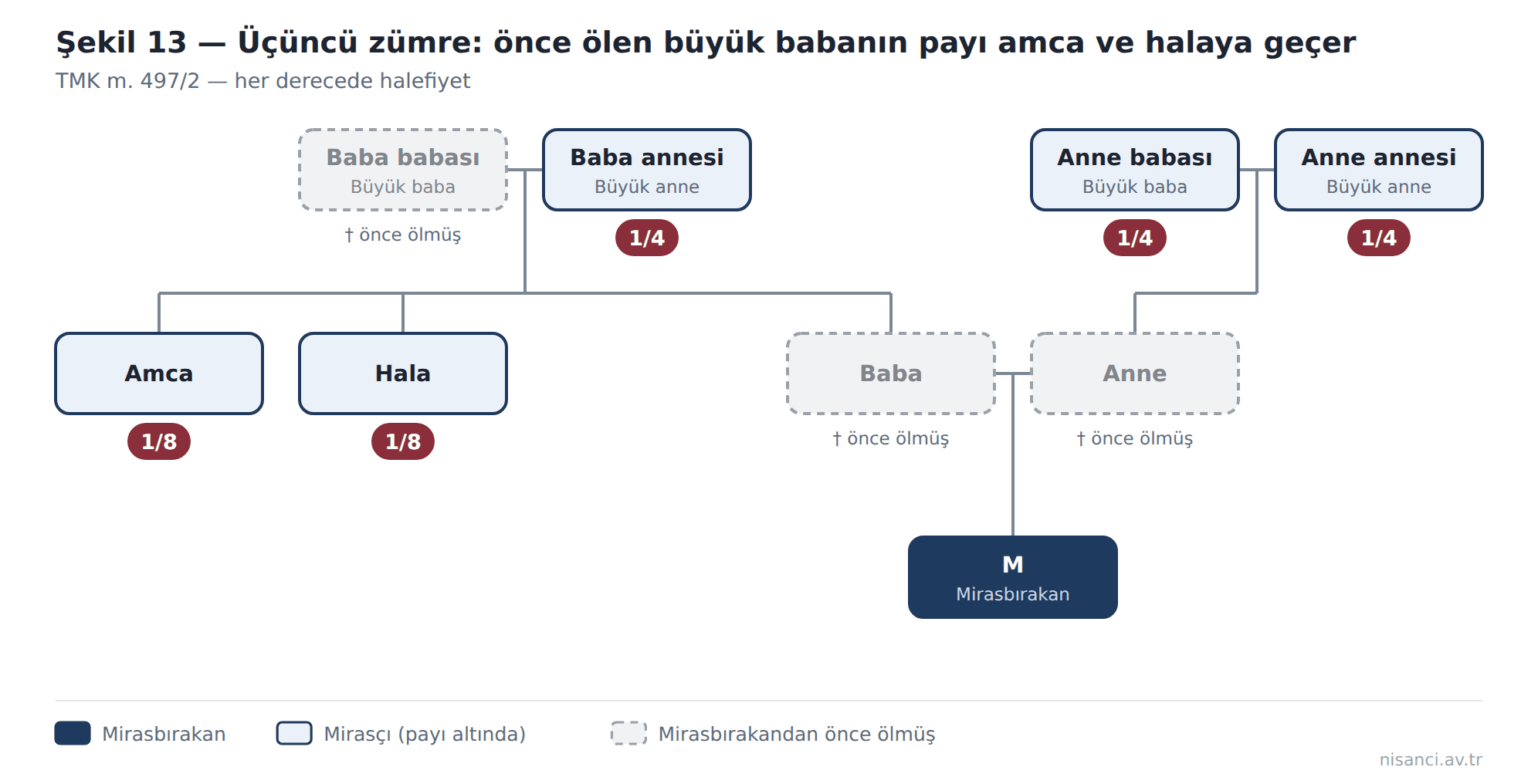 Şekil 13 — Üçüncü zümre: önce ölen büyük babanın payı amca ve halaya geçer
TMK m. 497/2 — her derecede halefiyet

Baba babası
Büyük baba
† önce ölmüş

Baba annesi
Büyük anne
1/4

Anne babası
Büyük baba
1/4

Anne annesi
Büyük anne
1/4

Amca
1/8

Hala
1/8

Baba
† önce ölmüş

Anne
† önce ölmüş

M
Mirasbırakan

Mirasbırakan
Mirasçı (payı altında)
Mirasbırakandan önce ölmüş

nisanci.av.tr